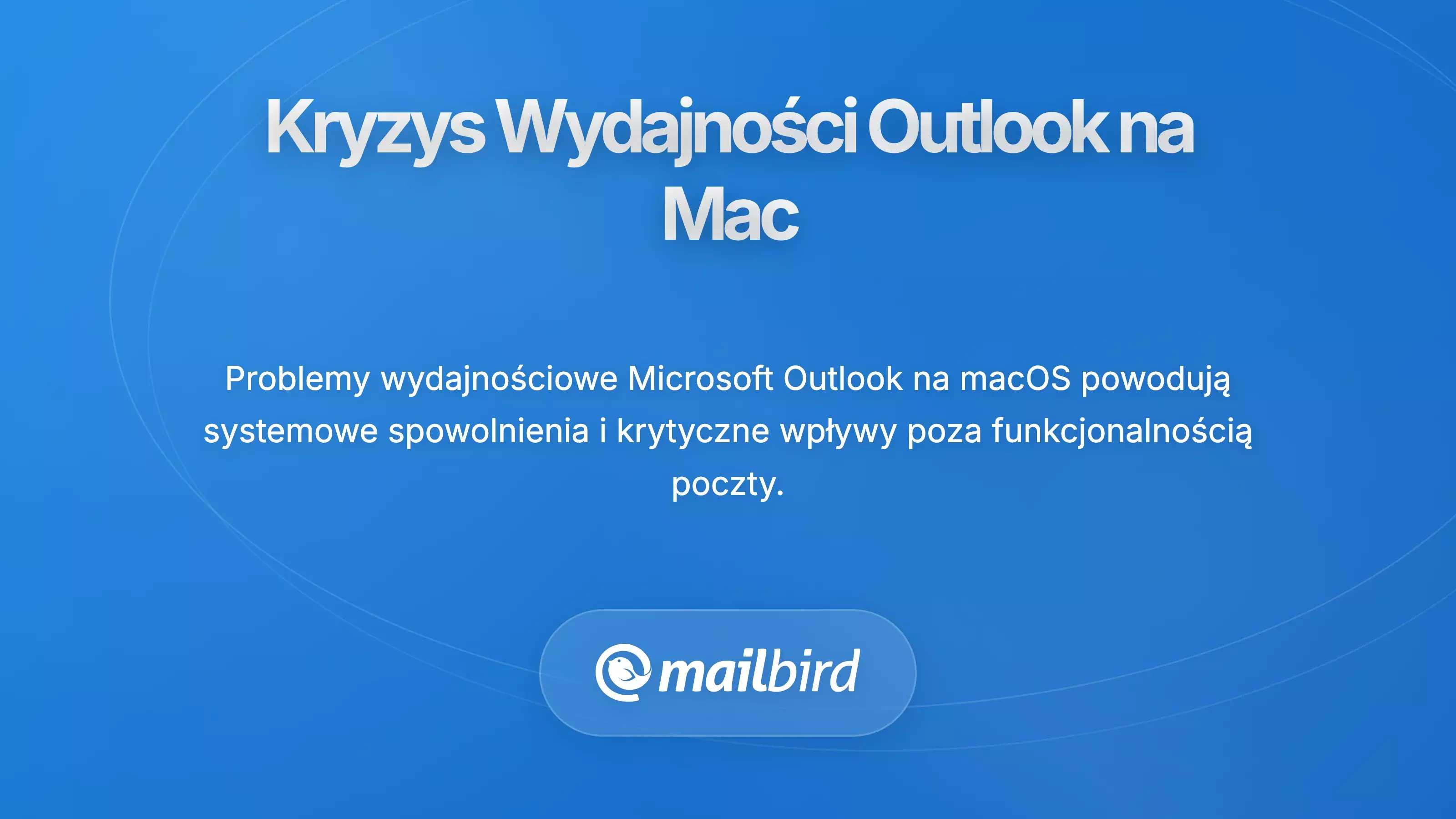 Kryzys Wydajności Outlook na Mac

Problemy wydajnościowe Microsoft Outlook na macOS powodują systemowe spowolnienia i krytyczne wpływy poza funkcjonalnością poczty.

mailbird